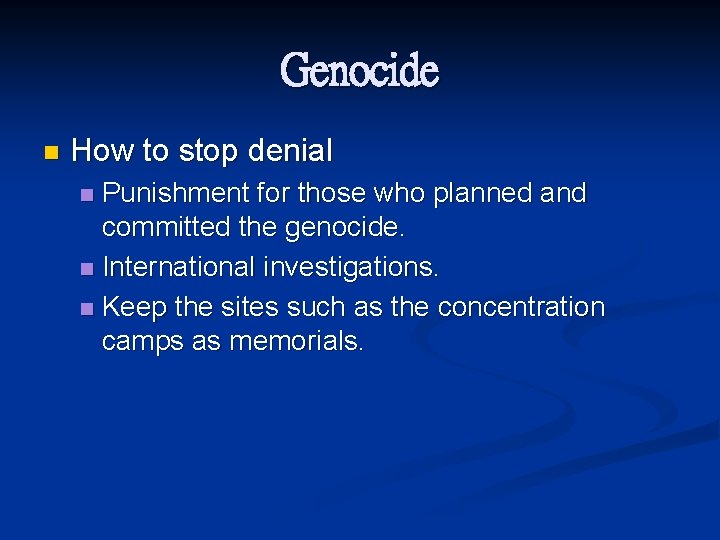 Genocide

How to stop denial

Punishment for those who planned and committed the genocide.

International investigations.

Keep the sites such as the concentration camps as memorials.